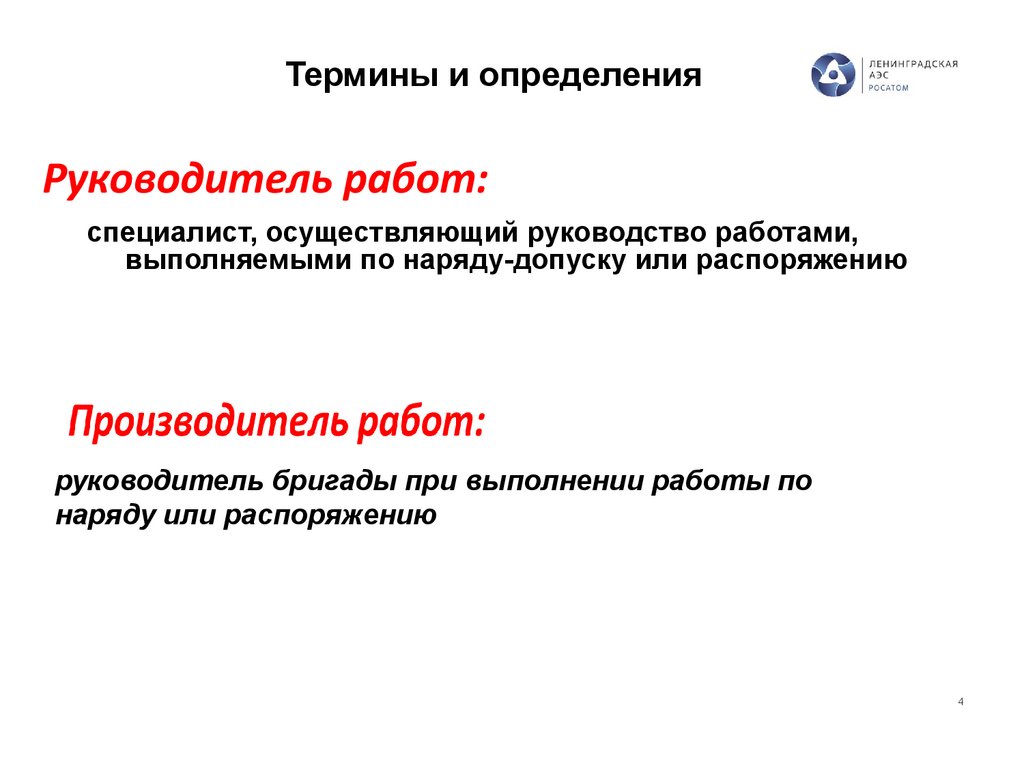 Термины и определения

ЛЕНИНГРАДСКАЯ АЭС
РОСАТОМ

Руководитель работ:

специалист, осуществляющий руководство работами, выполняемыми по наряду-допуску или распоряжению

Производитель работ:

руководитель бригады при выполнении работы по наряду или распоряжению

4